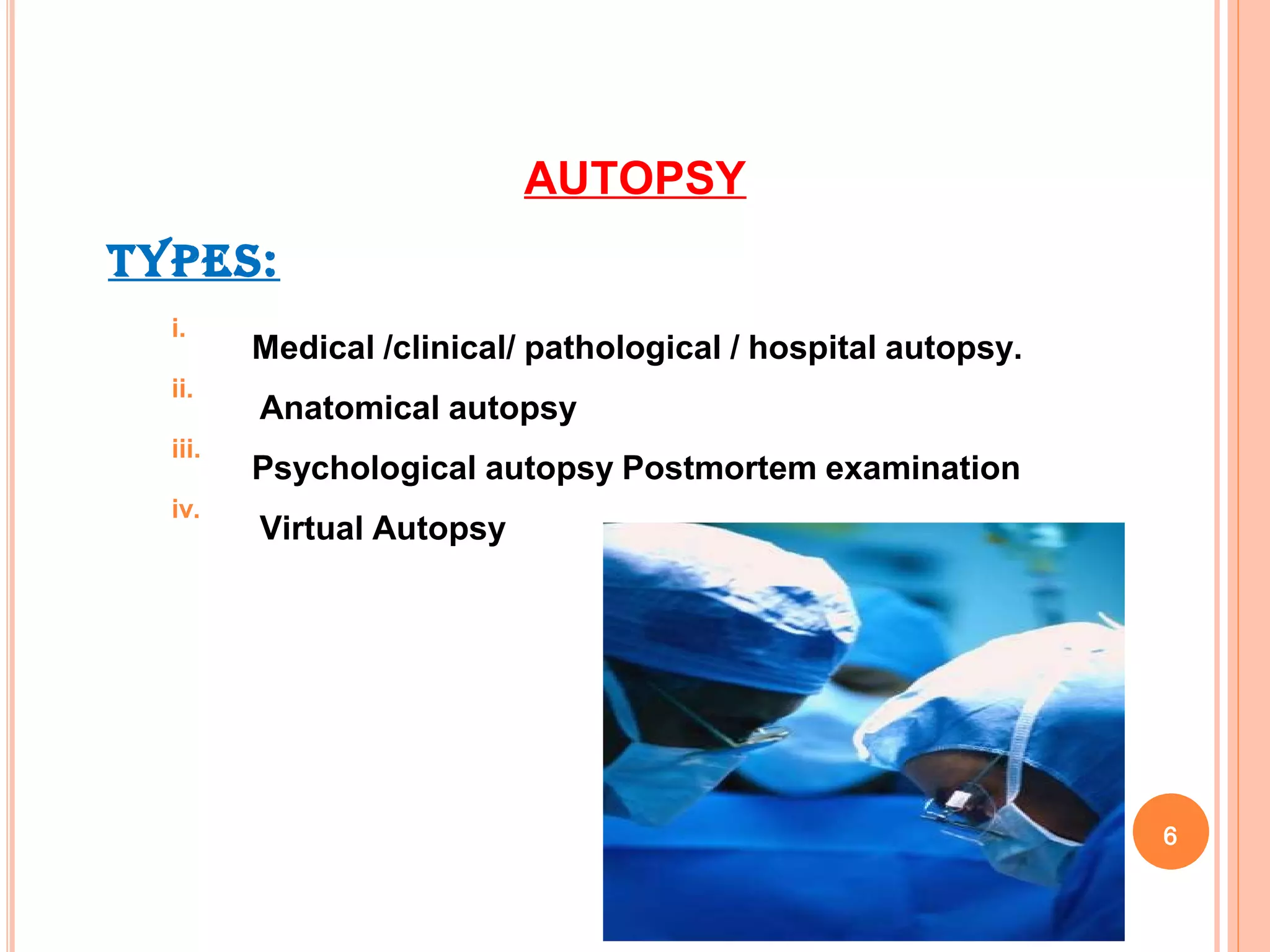 AUTOPSY

TYPES:

i. Medical /clinical/ pathological / hospital autopsy.

ii. Anatomical autopsy

iii. Psychological autopsy Postmortem examination

iv. Virtual Autopsy

6